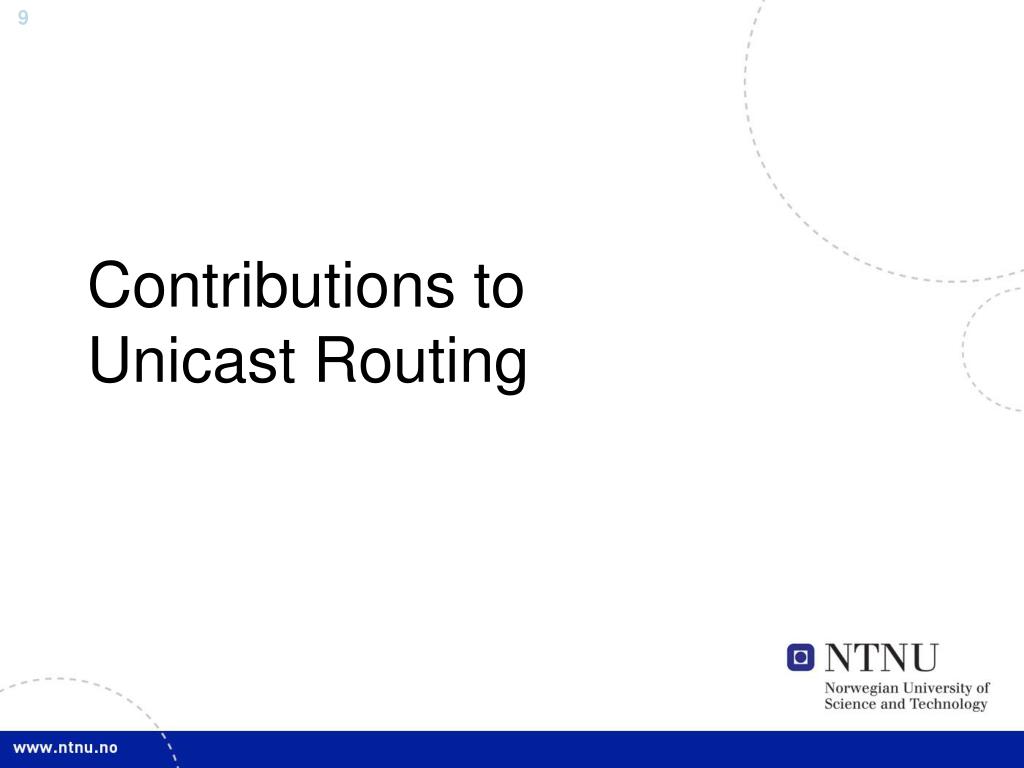 9

Contributions to Unicast Routing

NTNU
Norwegian University of Science and Technology

www.ntnu.no